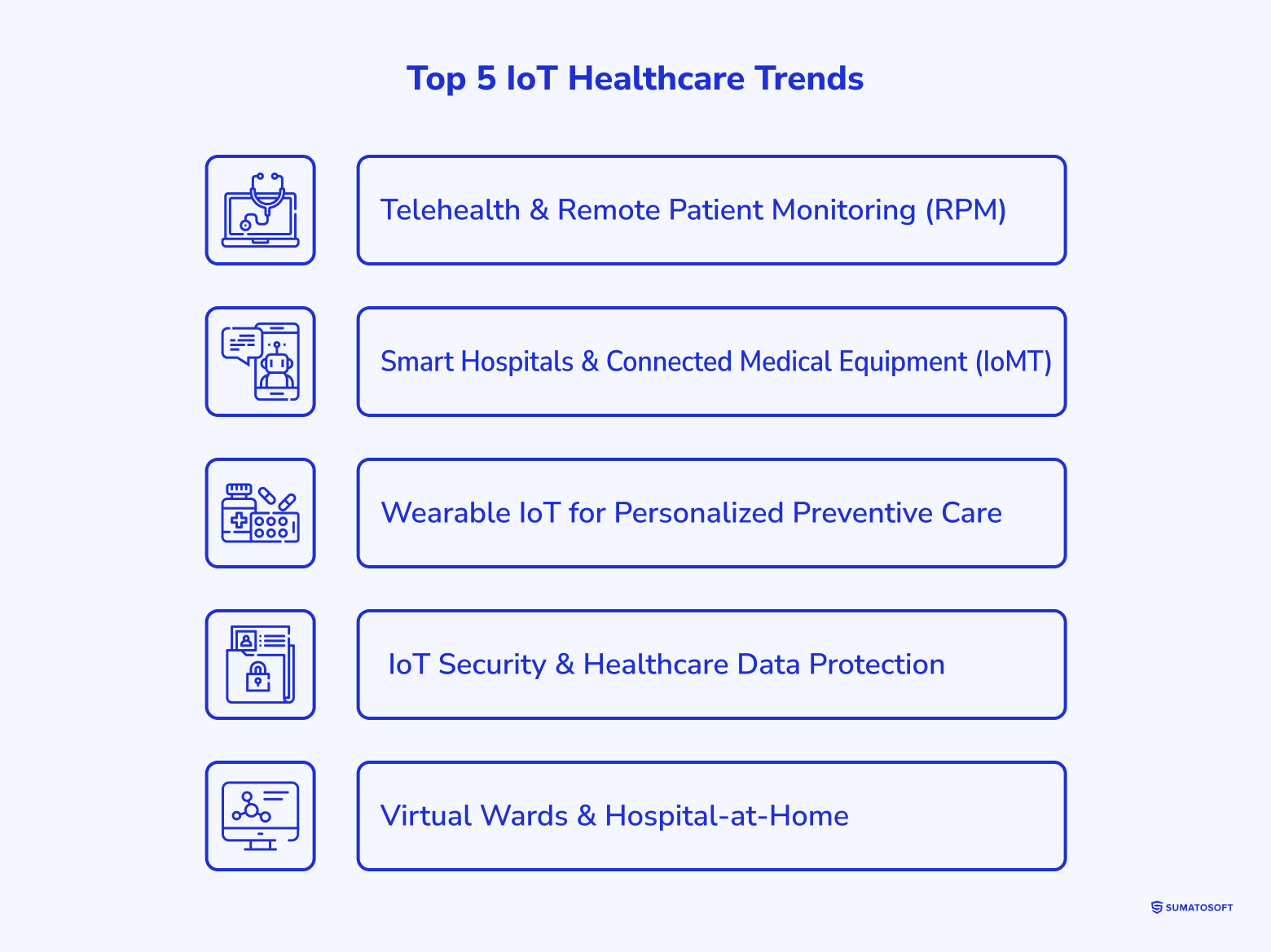 Top 5 IoT Healthcare Trends

Telehealth & Remote Patient Monitoring (RPM)

Smart Hospitals & Connected Medical Equipment (IoMT)

Wearable IoT for Personalized Preventive Care

IoT Security & Healthcare Data Protection

Virtual Wards & Hospital-at-Home

SUMATOSOFT